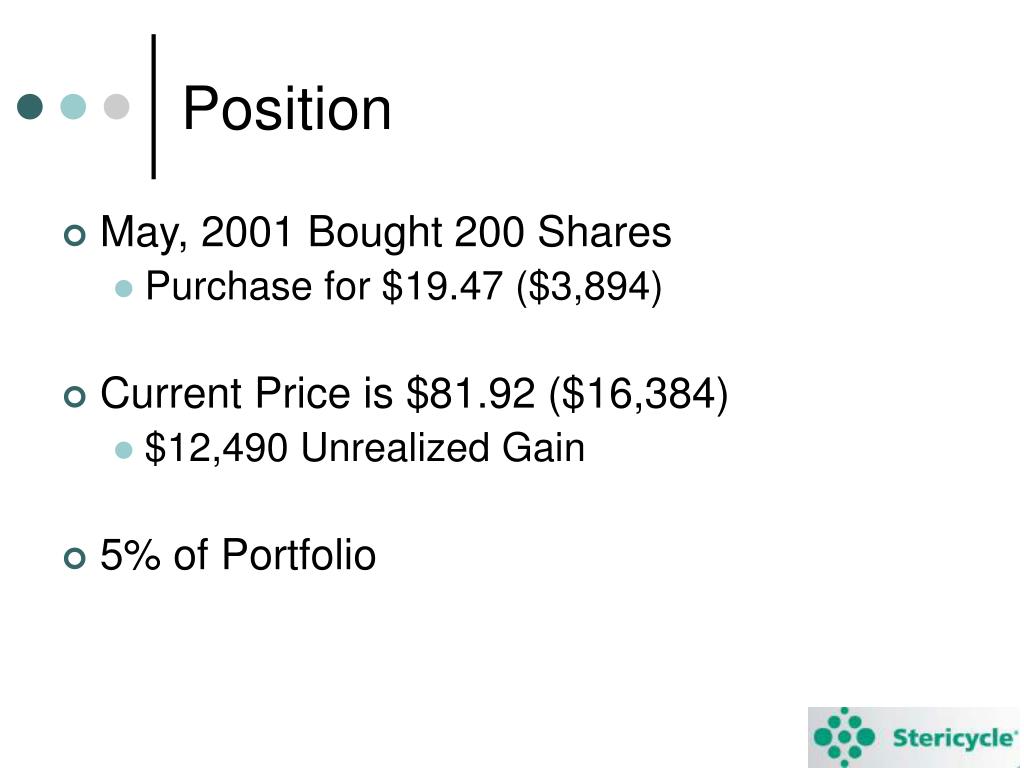 Position

May, 2001 Bought 200 Shares
Purchase for \$19.47 (\$3,894)

Current Price is \$81.92 (\$16,384)
\$12,490 Unrealized Gain

5% of Portfolio

Stericycle